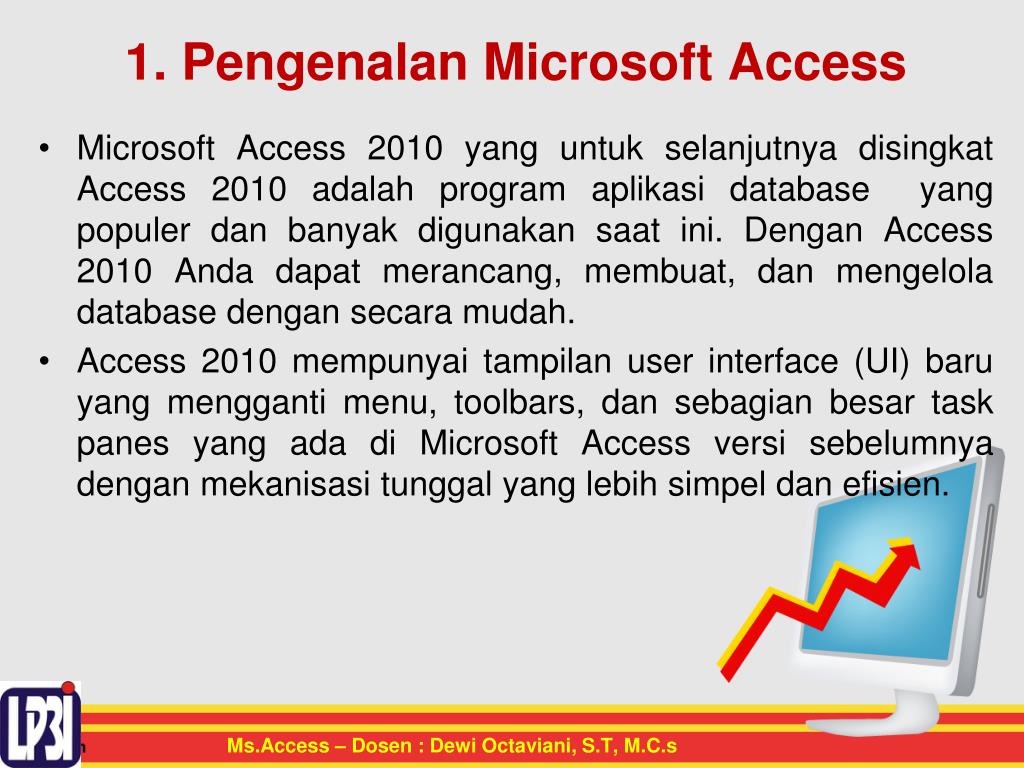 1. Pengenalan Microsoft Access

• Microsoft Access 2010 yang untuk selanjutnya disingkat Access 2010 adalah program aplikasi database yang populer dan banyak digunakan saat ini. Dengan Access 2010 Anda dapat merancang, membuat, dan mengelola database dengan secara mudah.
• Access 2010 mempunyai tampilan user interface (UI) baru yang mengganti menu, toolbars, dan sebagian besar task panes yang ada di Microsoft Access versi sebelumnya dengan mekanisasi tunggal yang lebih simpel dan efisien.

LP3I

Ms.Access – Dosen : Dewi Octaviani, S.T, M.C.s